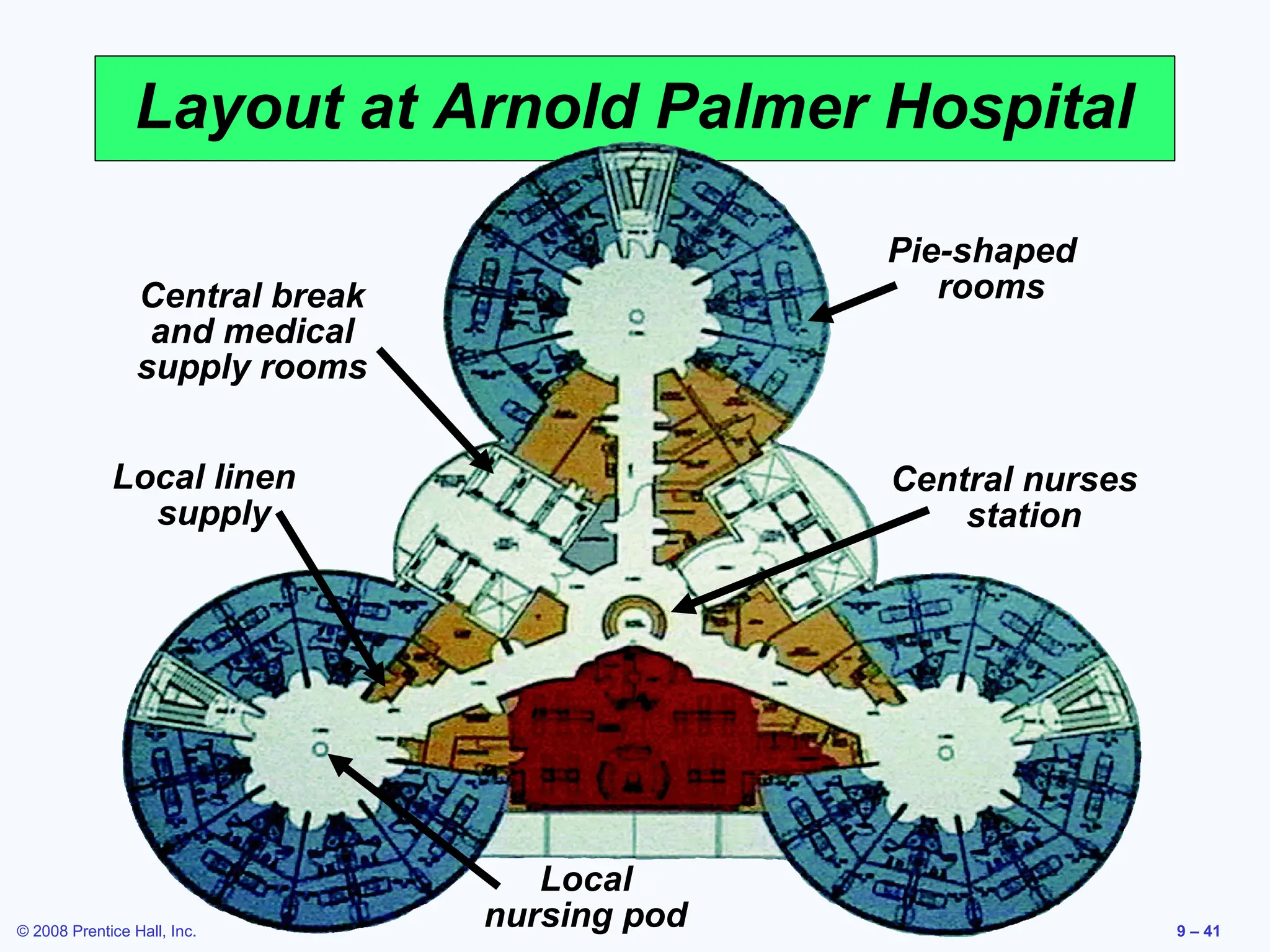 Layout at Arnold Palmer Hospital

Central break and medical supply rooms

Pie-shaped rooms

Local linen supply

Central nurses station

Local nursing pod

© 2008 Prentice Hall, Inc.

9 – 41